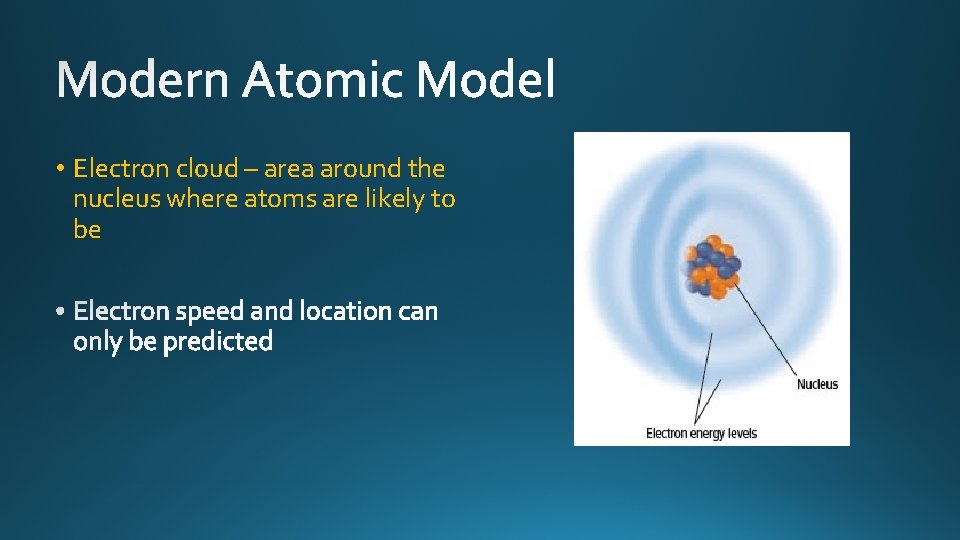 Modern Atomic Model

• Electron cloud – area around the nucleus where atoms are likely to be

• Electron speed and location can only be predicted

Nucleus

Electron energy levels